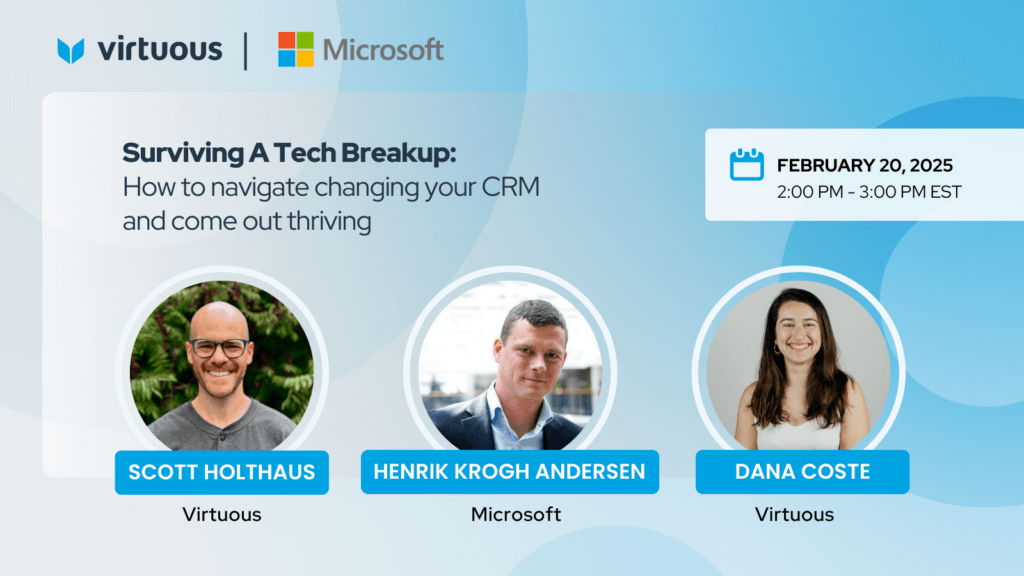 virtuous | Microsoft

Surviving A Tech Breakup:
How to navigate changing your CRM and come out thriving

FEBRUARY 20, 2025
2:00 PM - 3:00 PM EST

SCOTT HOLTHAUS
Virtuous

HENRIK KROGH ANDERSEN
Microsoft

DANA COSTE
Virtuous